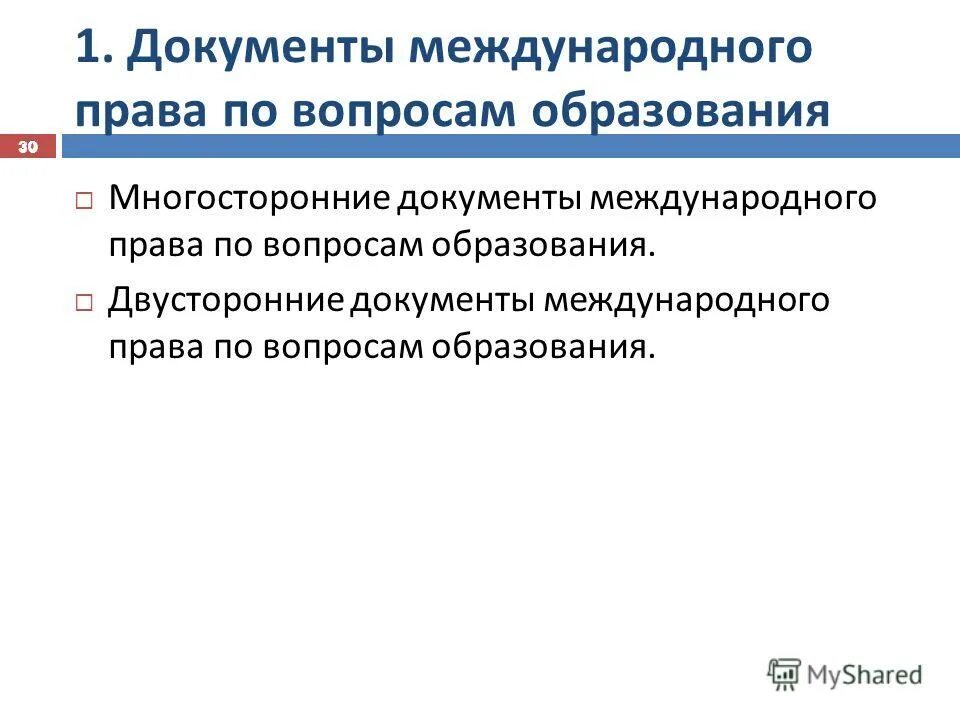 1. Документы международного права по вопросам образования

30

□ Многосторонние документы международного права по вопросам образования.

□ Двусторонние документы международного права по вопросам образования.

MyShared